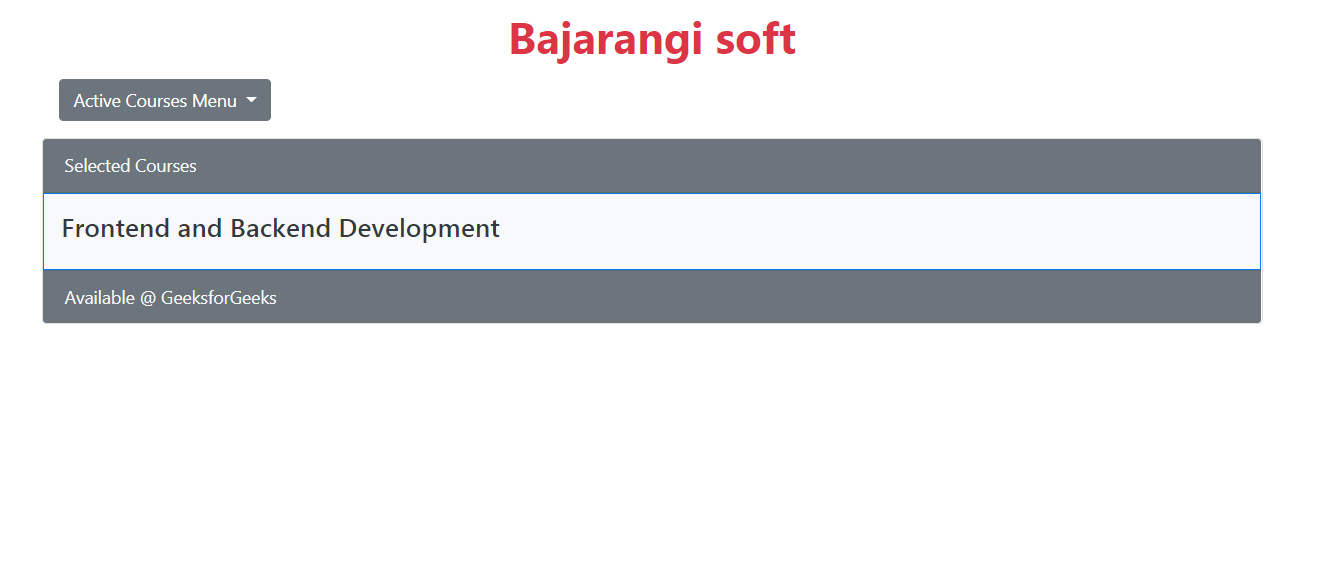 Bajarangi soft

Active Courses Menu

Selected Courses

Frontend and Backend Development

Available @ GeeksforGeeks